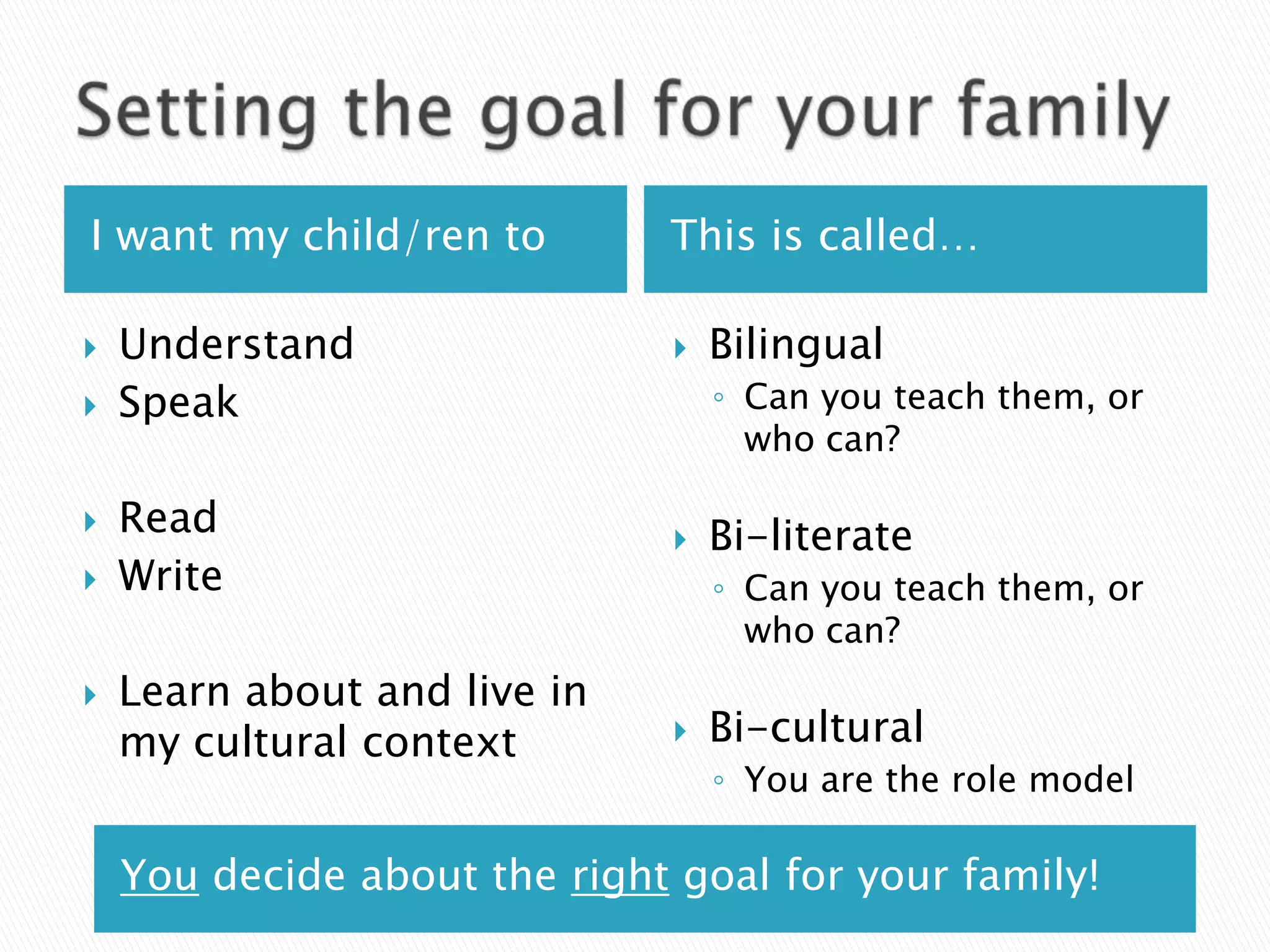 Setting the goal for your family

I want my child/ren to

Understand
Speak

Read
Write

Learn about and live in my cultural context

This is called…

Bilingual
Can you teach them, or who can?

Bi-literate
Can you teach them, or who can?

Bi-cultural
You are the role model

You decide about the right goal for your family!